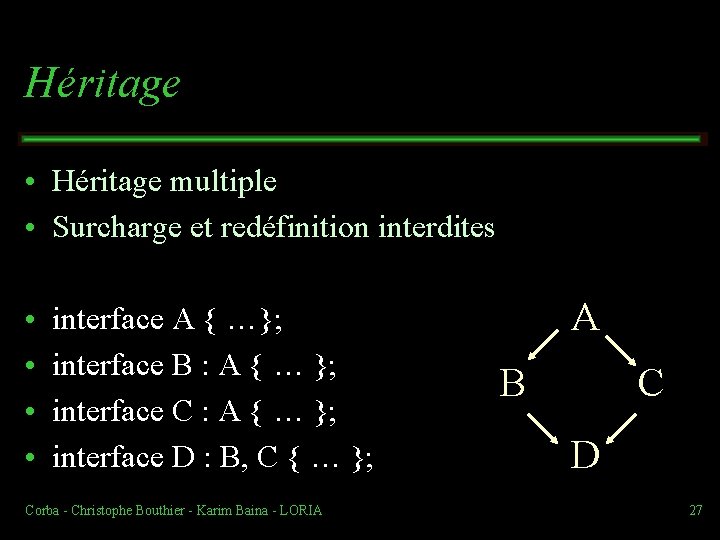 Héritage

• Héritage multiple
• Surcharge et redéfinition interdites

• interface A { …};
• interface B : A { … };
• interface C : A { … };
• interface D : B, C { … };

A
B
C
D

Corba - Christophe Bouthier - Karim Baina - LORIA

27